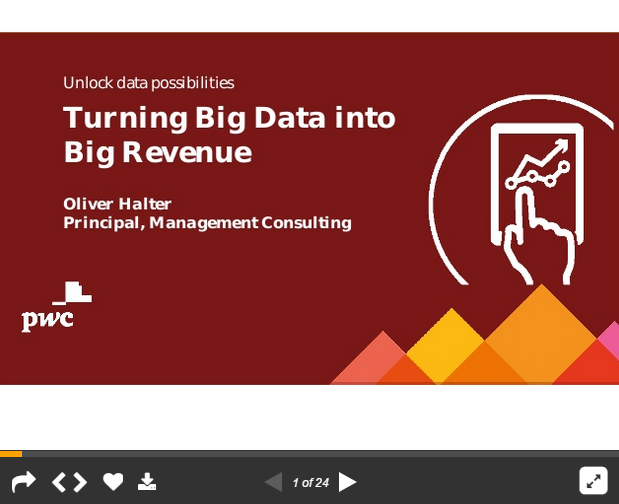 Unlock data possibilities

Turning Big Data into Big Revenue

Oliver Halter
Principal, Management Consulting

pwc

1 of 24